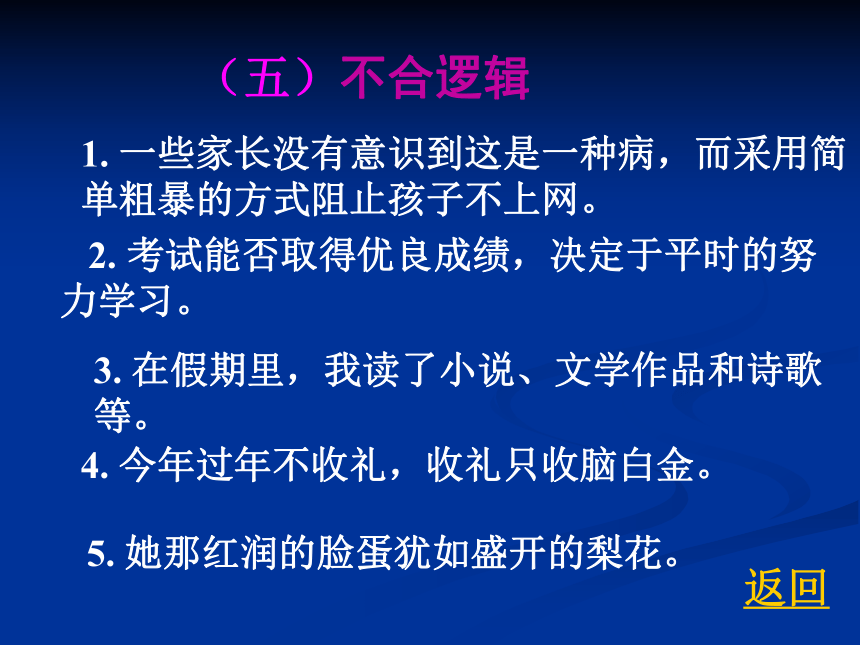 （五）不合逻辑

1. 一些家长没有意识到这是一种病，而采用简单粗暴的方式阻止孩子不上网。

2. 考试能否取得优良成绩，决定于平时的努力学习。

3. 在假期里，我读了小说、文学作品和诗歌等。

4. 今年过年不收礼，收礼只收脑白金。

5. 她那红润的脸蛋犹如盛开的梨花。

返回